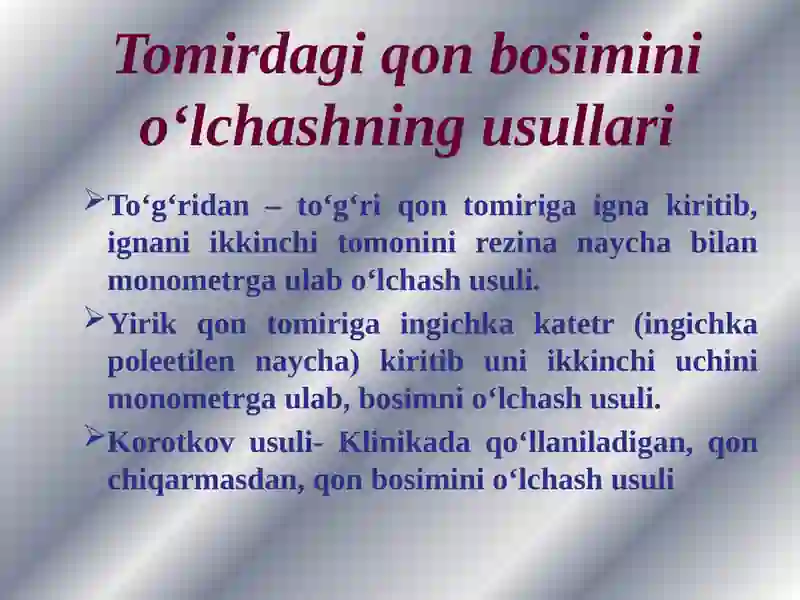 Tomirdagi qon bosimini o‘lchashning usullari

➢To‘g‘ridan – to‘g‘ri qon tomiriga igna kiritib, ignani ikkinchi tomonini rezina naycha bilan monometrga ulab o‘lchash usuli.

➢Yirik qon tomiriga ingichka katetr (ingichka poleetilen naycha) kiritib uni ikkinchi uchini monometrga ulab, bosimni o‘lchash usuli.

➢Korotkov usuli- Klinikada qo‘llaniladigan, qon chiqarmasdan, qon bosimini o‘lchash usuli